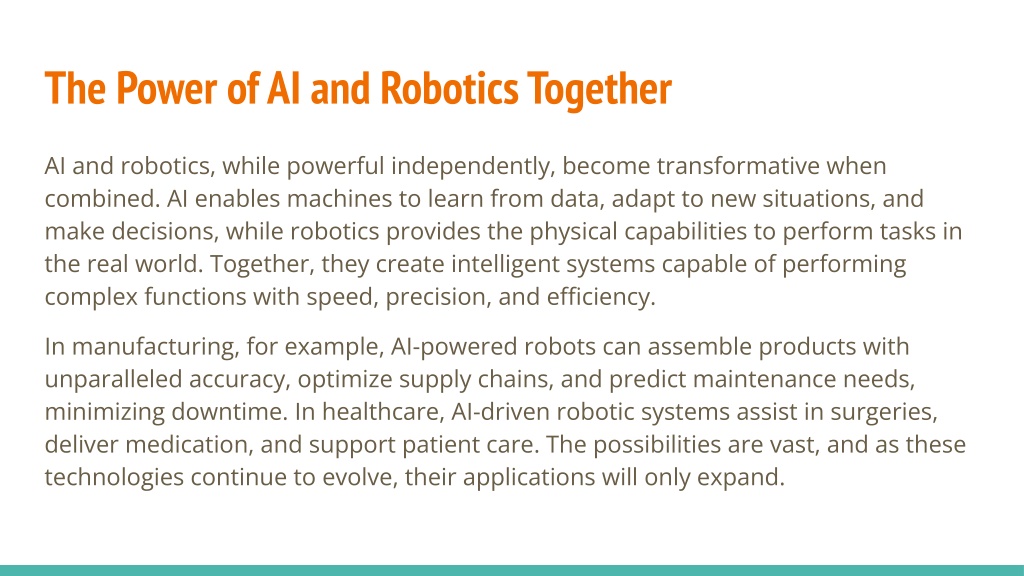 The Power of AI and Robotics Together

AI and robotics, while powerful independently, become transformative when combined. AI enables machines to learn from data, adapt to new situations, and make decisions, while robotics provides the physical capabilities to perform tasks in the real world. Together, they create intelligent systems capable of performing complex functions with speed, precision, and efficiency.

In manufacturing, for example, AI-powered robots can assemble products with unparalleled accuracy, optimize supply chains, and predict maintenance needs, minimizing downtime. In healthcare, AI-driven robotic systems assist in surgeries, deliver medication, and support patient care. The possibilities are vast, and as these technologies continue to evolve, their applications will only expand.